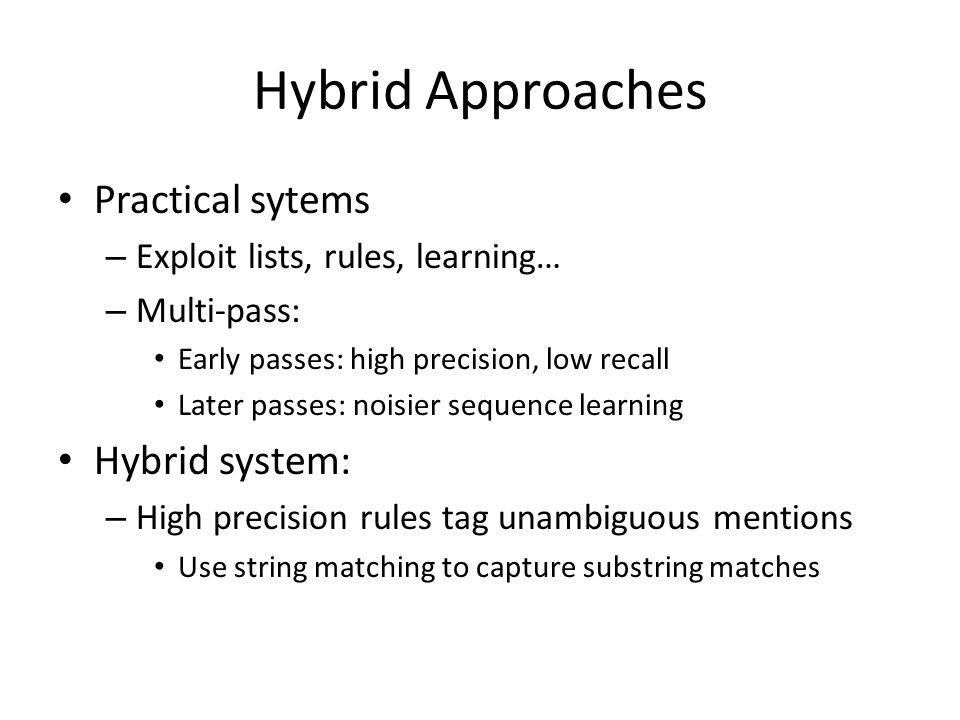 Hybrid Approaches

• Practical sytems
– Exploit lists, rules, learning…
– Multi-pass:
• Early passes: high precision, low recall
• Later passes: noisier sequence learning

• Hybrid system:
– High precision rules tag unambiguous mentions
• Use string matching to capture substring matches